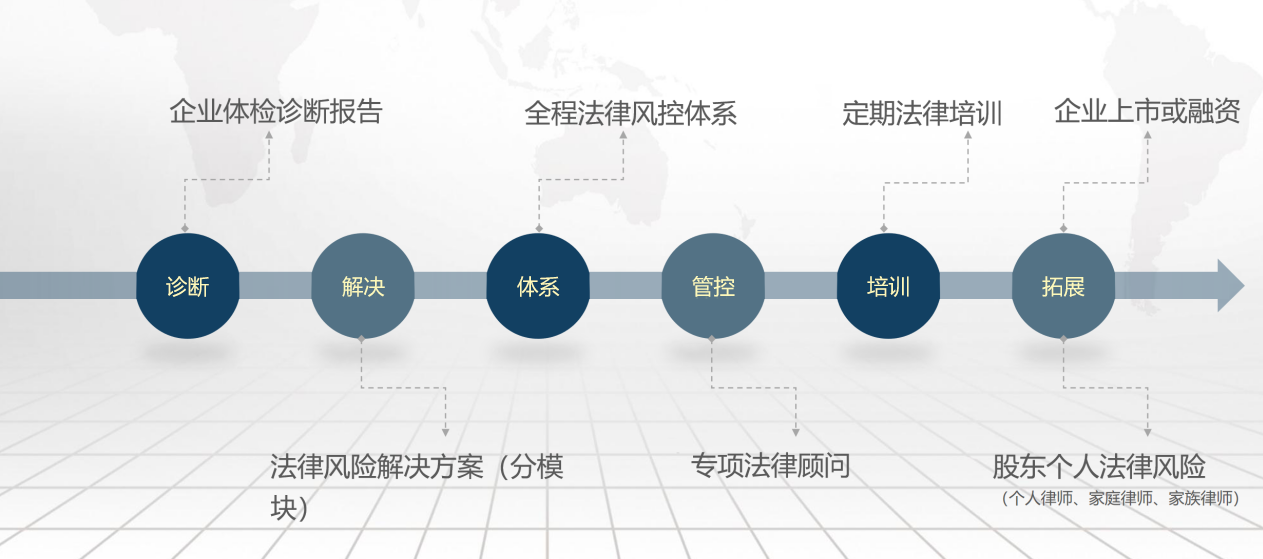 企业体检诊断报告

全程法律风控体系

定期法律培训

企业上市或融资

诊断

解决

体系

管控

培训

拓展

法律风险解决方案（分模块）

专项法律顾问

股东个人法律风险
（个人律师、家庭律师、家族律师）